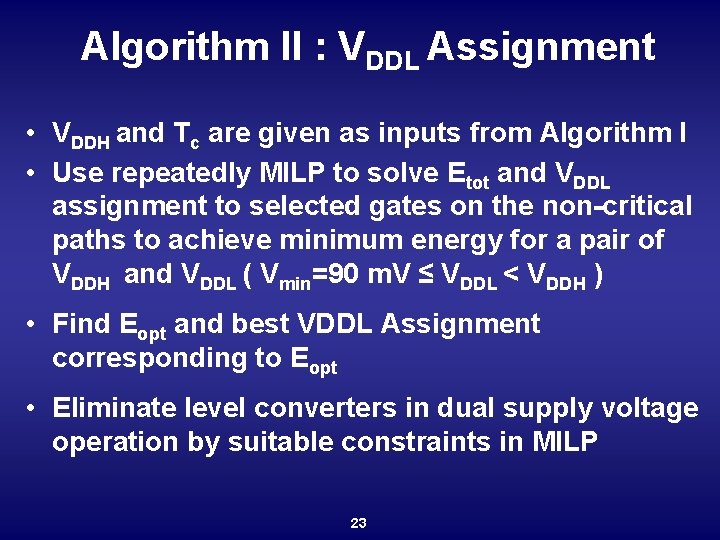 Algorithm II : $V_{DDL}$ Assignment

• $V_{DDH}$ and $T_c$ are given as inputs from Algorithm I

• Use repeatedly MILP to solve $E_{tot}$ and $V_{DDL}$ assignment to selected gates on the non-critical paths to achieve minimum energy for a pair of $V_{DDH}$ and $V_{DDL}$ ( $V_{min}$=90 mV ≤ $V_{DDL}$ < $V_{DDH}$ )

• Find $E_{opt}$ and best VDDL Assignment corresponding to $E_{opt}$

• Eliminate level converters in dual supply voltage operation by suitable constraints in MILP

23